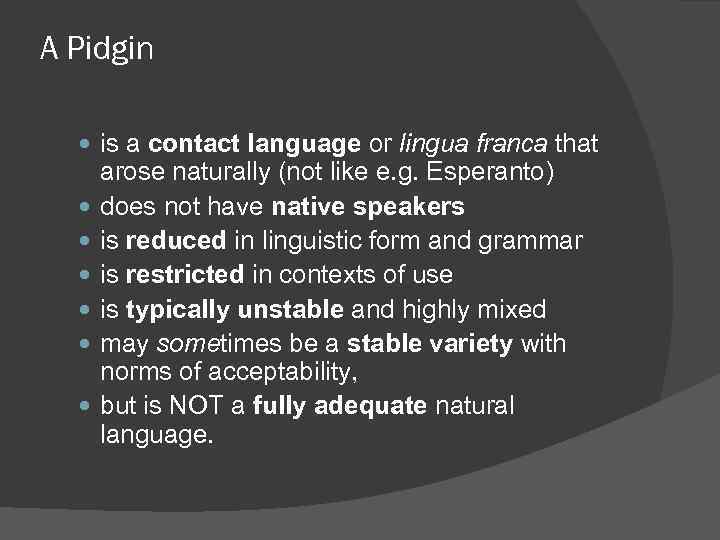 A Pidgin

- is a contact language or lingua franca that arose naturally (not like e.g. Esperanto)
- does not have native speakers
- is reduced in linguistic form and grammar
- is restricted in contexts of use
- is typically unstable and highly mixed
- may sometimes be a stable variety with norms of acceptability,
- but is NOT a fully adequate natural language.